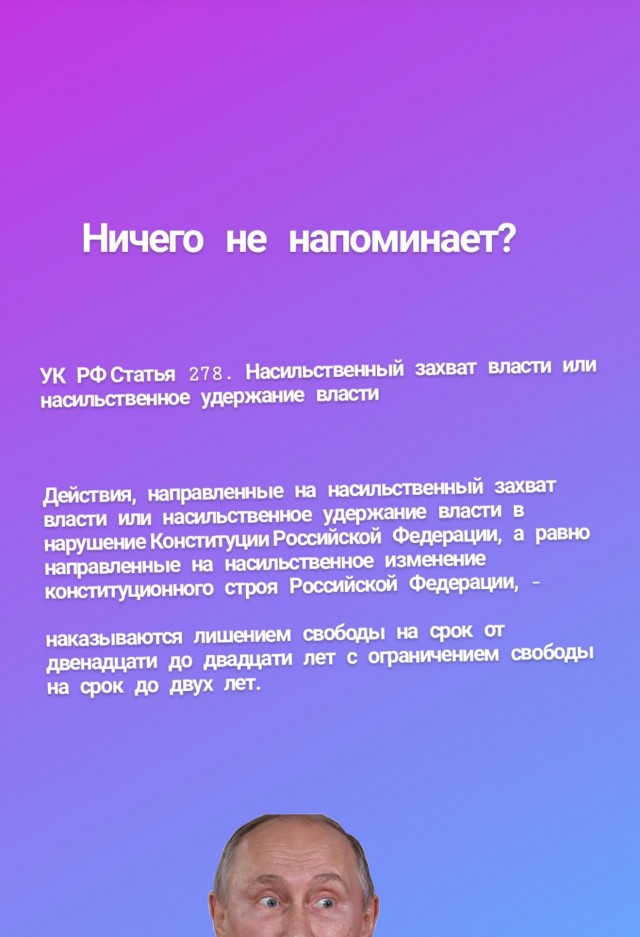 Ничего не напоминает?

УК РФ Статья 278. Насильственный захват власти или насильственное удержание власти

Действия, направленные на насильственный захват власти или насильственное удержание власти в нарушение Конституции Российской Федерации, а равно направленные на насильственное изменение конституционного строя Российской Федерации, -

наказываются лишением свободы на срок от двенадцати до двадцати лет с ограничением свободы на срок до двух лет.